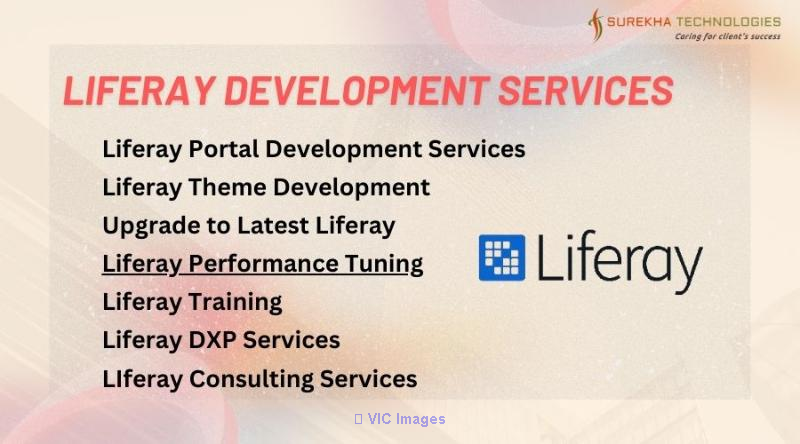 SUREKHA TECHNOLOGIES
Caring for client's success

LIFERAY DEVELOPMENT SERVICES

Liferay Portal Development Services
Liferay Theme Development
Upgrade to Latest Liferay
Liferay Performance Tuning
Liferay Training
Liferay DXP Services
LIferay Consulting Services

Liferay

VIC Images